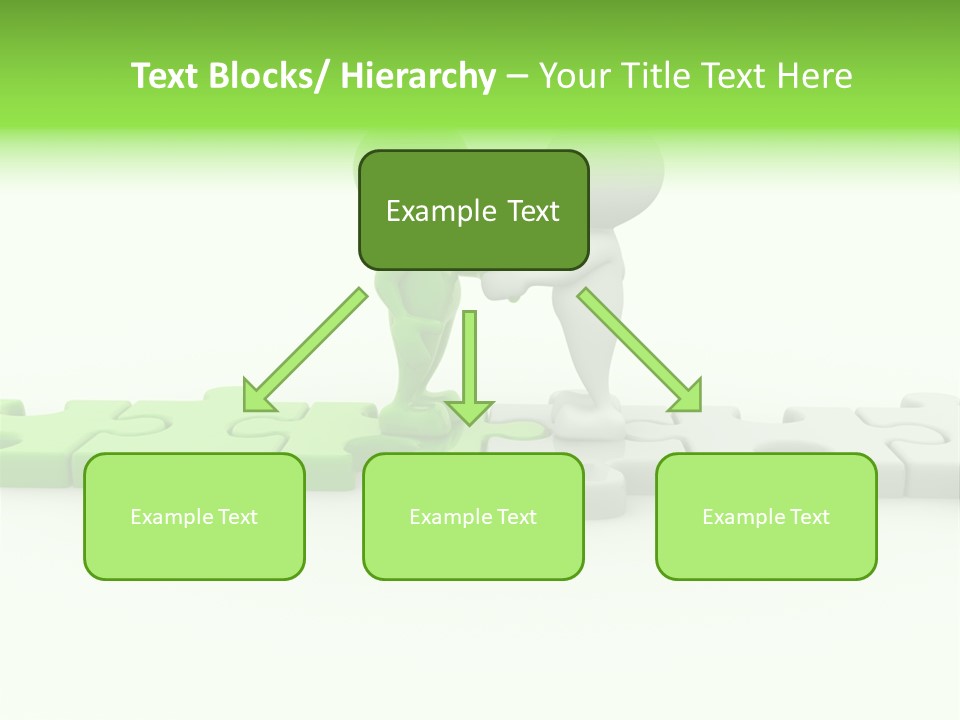 Text Blocks/ Hierarchy – Your Title Text Here

Example Text

Example Text

Example Text

Example Text